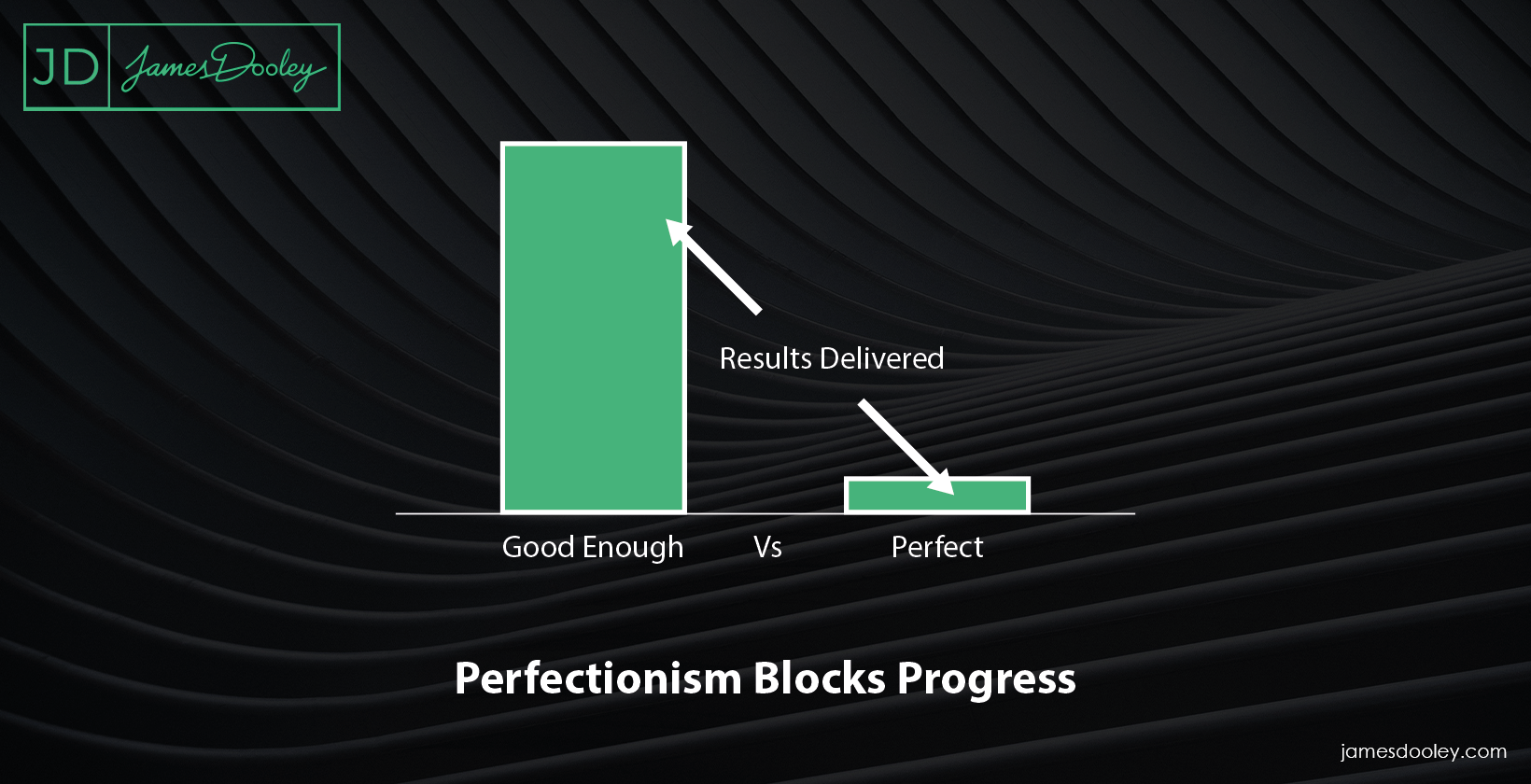 JD James Dooley

Results Delivered

Good Enough Vs Perfect

Perfectionism Blocks Progress

jamesdooley.com